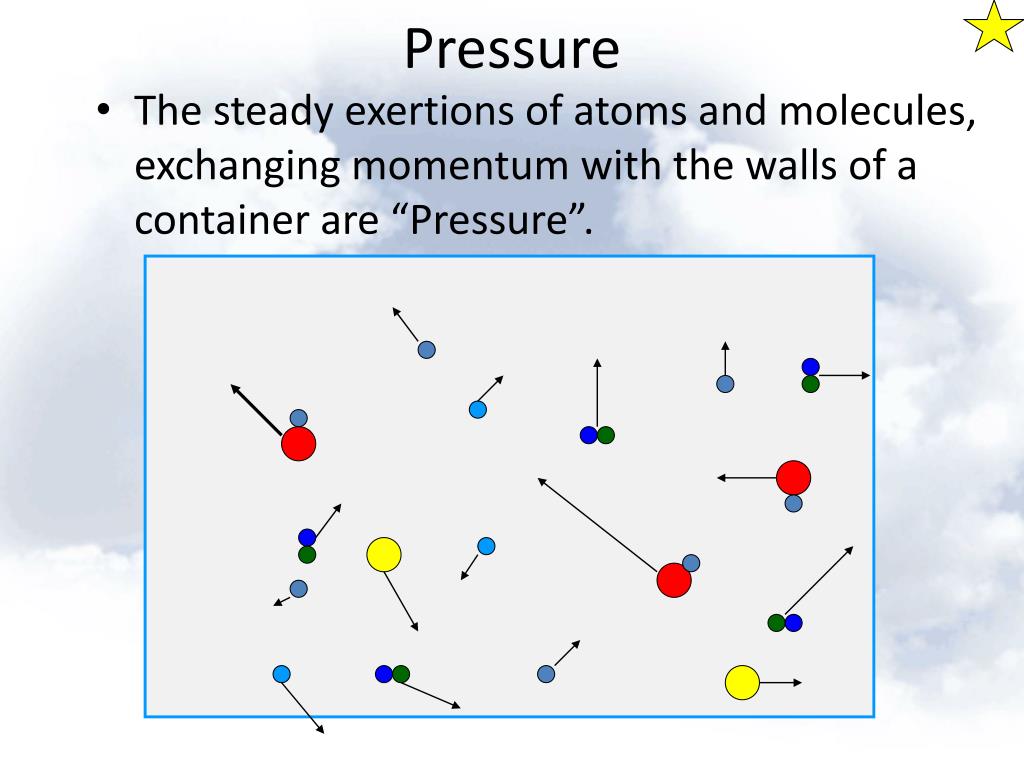 Pressure

• The steady exertions of atoms and molecules, exchanging momentum with the walls of a container are “Pressure”.